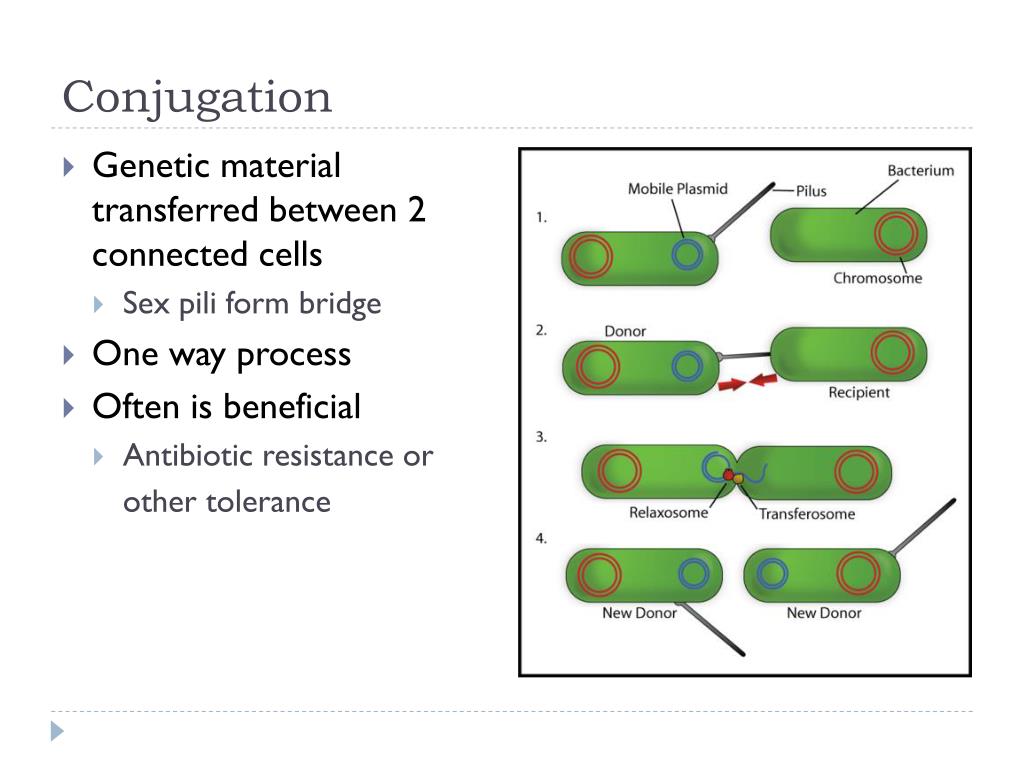 Conjugation

Genetic material transferred between 2 connected cells

Sex pili form bridge

One way process

Often is beneficial

Antibiotic resistance or other tolerance

1.
Mobile Plasmid
Pilus
Bacterium
Chromosome

2.
Donor
Recipient

3.
Relaxosome
Transferosome

4.
New Donor
New Donor